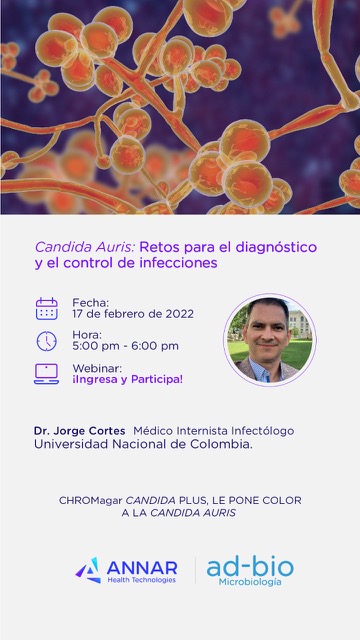 Candida Auris: Retos para el diagnóstico y el control de infecciones

Fecha:
17 de febrero de 2022

Hora:
5:00 pm - 6:00 pm

Webinar:
¡Ingresa y Participa!

Dr. Jorge Cortes Médico Internista Infectólogo
Universidad Nacional de Colombia.

CHROMagar CANDIDA PLUS, LE PONE COLOR A LA CANDIDA AURIS

ANNAR
Health Technologies

ad-bio
Microbiología